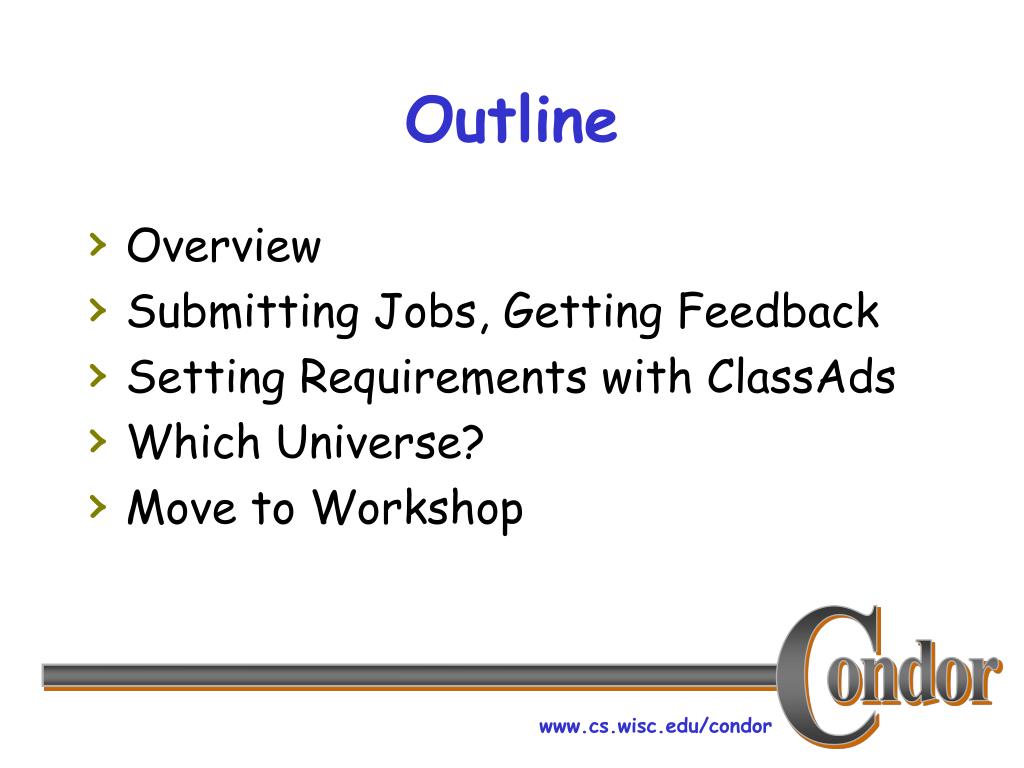 Outline

› Overview
› Submitting Jobs, Getting Feedback
› Setting Requirements with ClassAds
› Which Universe?
› Move to Workshop

Condor

www.cs.wisc.edu/condor